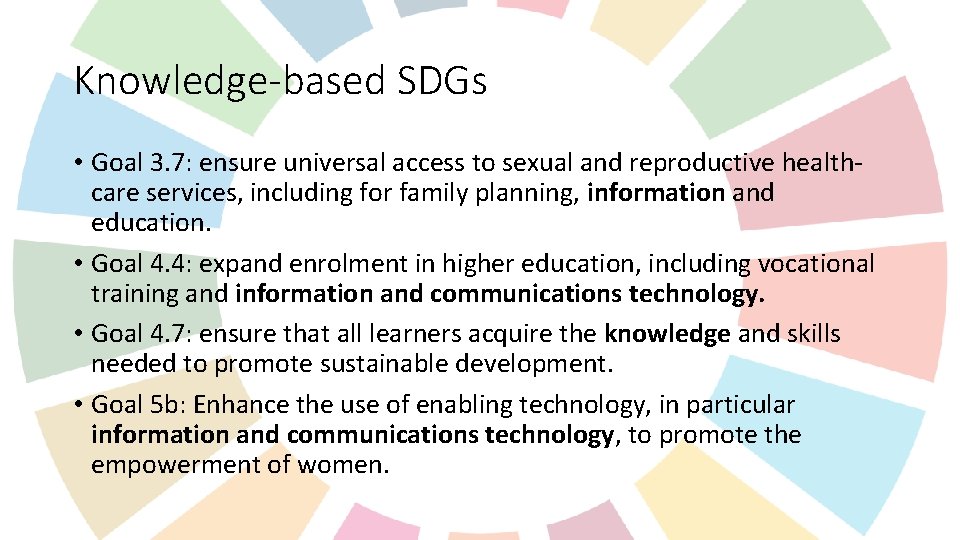 Knowledge-based SDGs

• Goal 3.7: ensure universal access to sexual and reproductive health-care services, including for family planning, information and education.

• Goal 4.4: expand enrolment in higher education, including vocational training and information and communications technology.

• Goal 4.7: ensure that all learners acquire the knowledge and skills needed to promote sustainable development.

• Goal 5b: Enhance the use of enabling technology, in particular information and communications technology, to promote the empowerment of women.